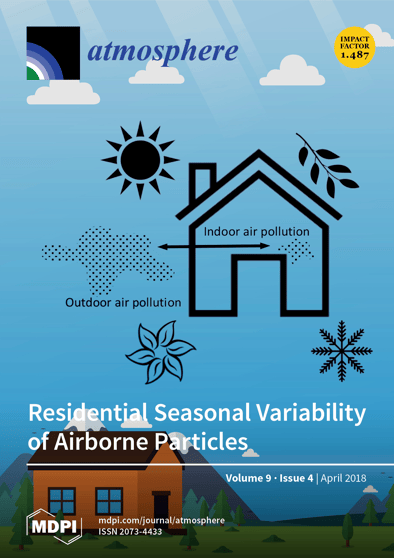 atmosphere

IMPACT FACTOR 1.487

Indoor air pollution

Outdoor air pollution

Residential Seasonal Variability of Airborne Particles

Volume 9 · Issue 4 | April 2018

MDPI

mdpi.com/journal/atmosphere
ISSN 2073-4433